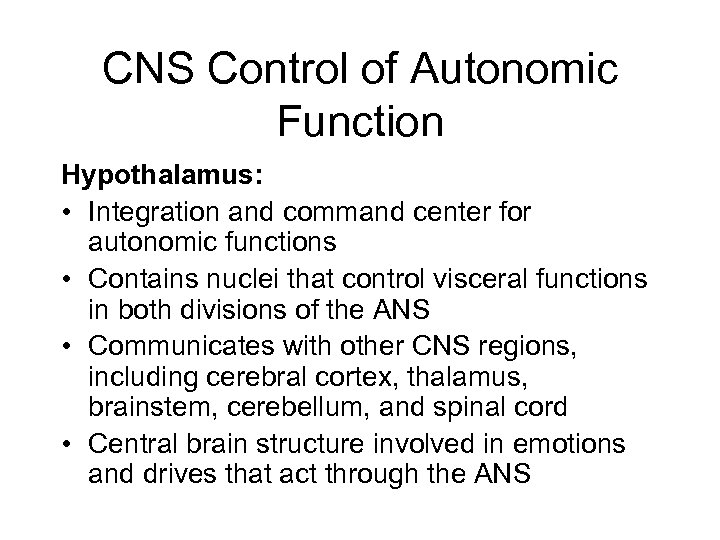 CNS Control of Autonomic Function

Hypothalamus:

• Integration and command center for autonomic functions
• Contains nuclei that control visceral functions in both divisions of the ANS
• Communicates with other CNS regions, including cerebral cortex, thalamus, brainstem, cerebellum, and spinal cord
• Central brain structure involved in emotions and drives that act through the ANS